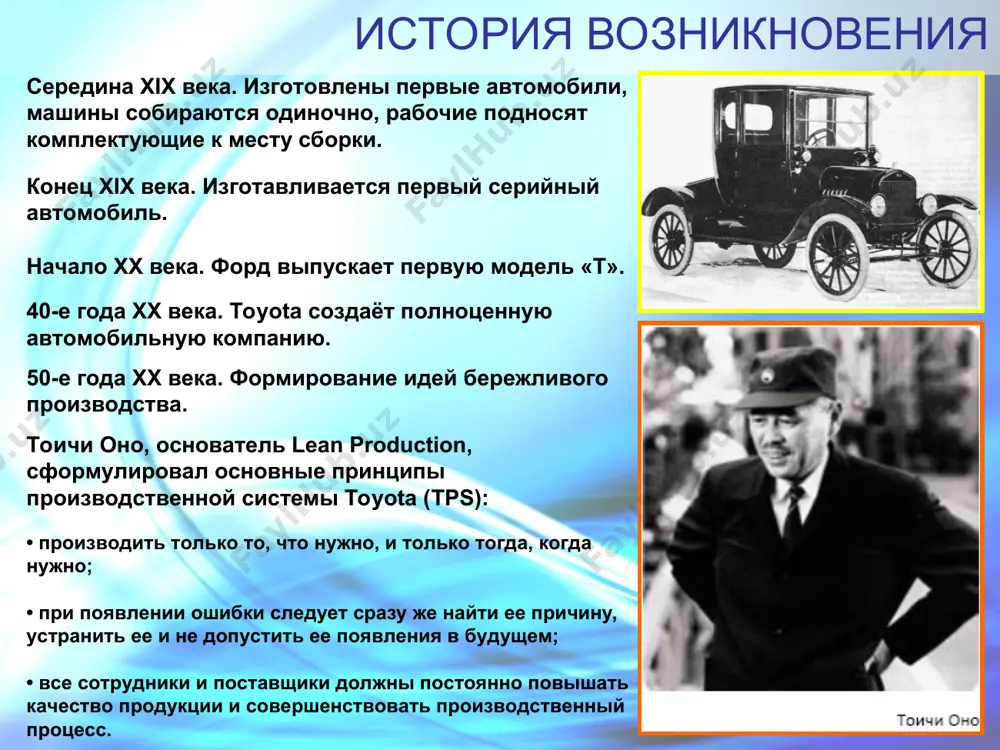 ИСТОРИЯ ВОЗНИКНОВЕНИЯ

Середина XIX века. Изготовлены первые автомобили, машины собираются одиночно, рабочие подносят комплектующие к месту сборки.

Конец XIX века. Изготавливается первый серийный автомобиль.

Начало XX века. Форд выпускает первую модель «Т».

40-е года XX века. Toyota создаёт полноценную автомобильную компанию.

50-е года XX века. Формирование идей бережливого производства.

Тоичи Оно, основатель Lean Production, сформулировал основные принципы производственной системы Toyota (TPS):

• производить только то, что нужно, и только тогда, когда нужно;

• при появлении ошибки следует сразу же найти ее причину, устранить ее и не допустить ее появления в будущем;

• все сотрудники и поставщики должны постоянно повышать качество продукции и совершенствовать производственный процесс.

Тоичи Оно

FaylHub.uz